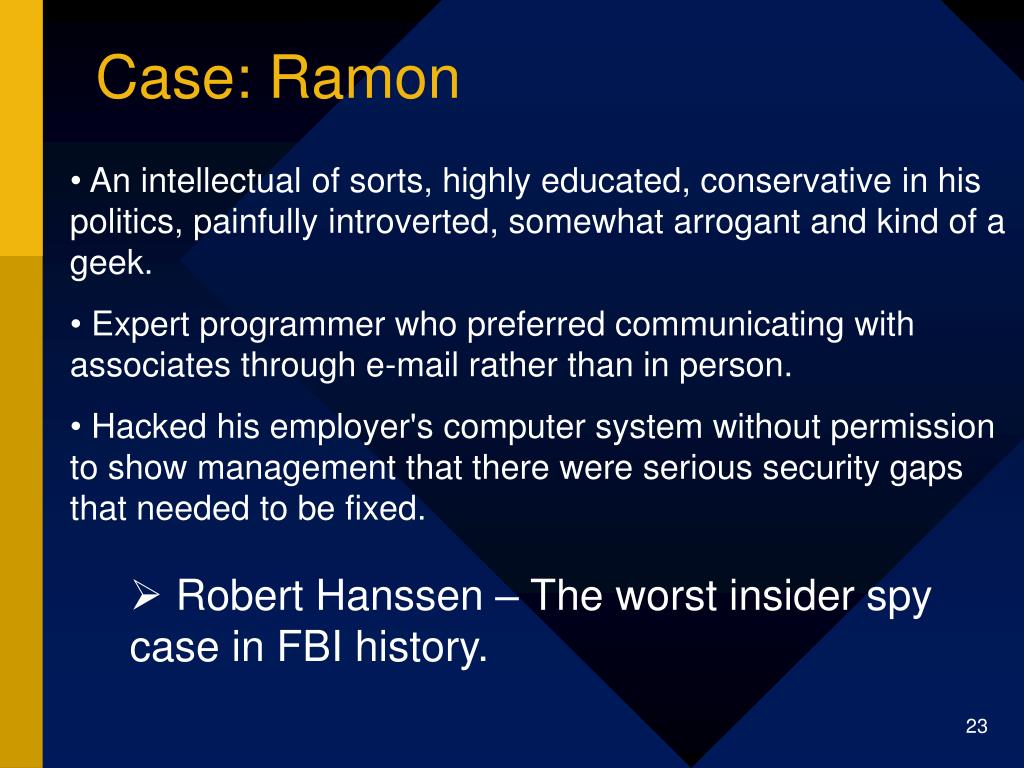 Case: Ramon

• An intellectual of sorts, highly educated, conservative in his politics, painfully introverted, somewhat arrogant and kind of a geek.

• Expert programmer who preferred communicating with associates through e-mail rather than in person.

• Hacked his employer's computer system without permission to show management that there were serious security gaps that needed to be fixed.

➢ Robert Hanssen – The worst insider spy case in FBI history.

23